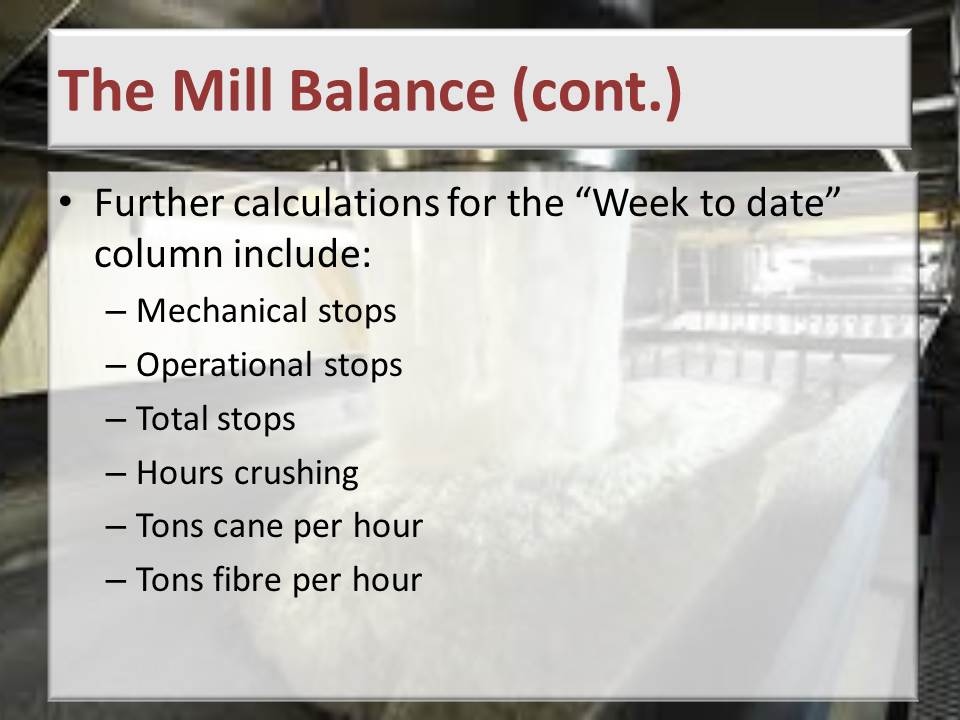 The Mill Balance (cont.)

• Further calculations for the “Week to date” column include:
– Mechanical stops
– Operational stops
– Total stops
– Hours crushing
– Tons cane per hour
– Tons fibre per hour